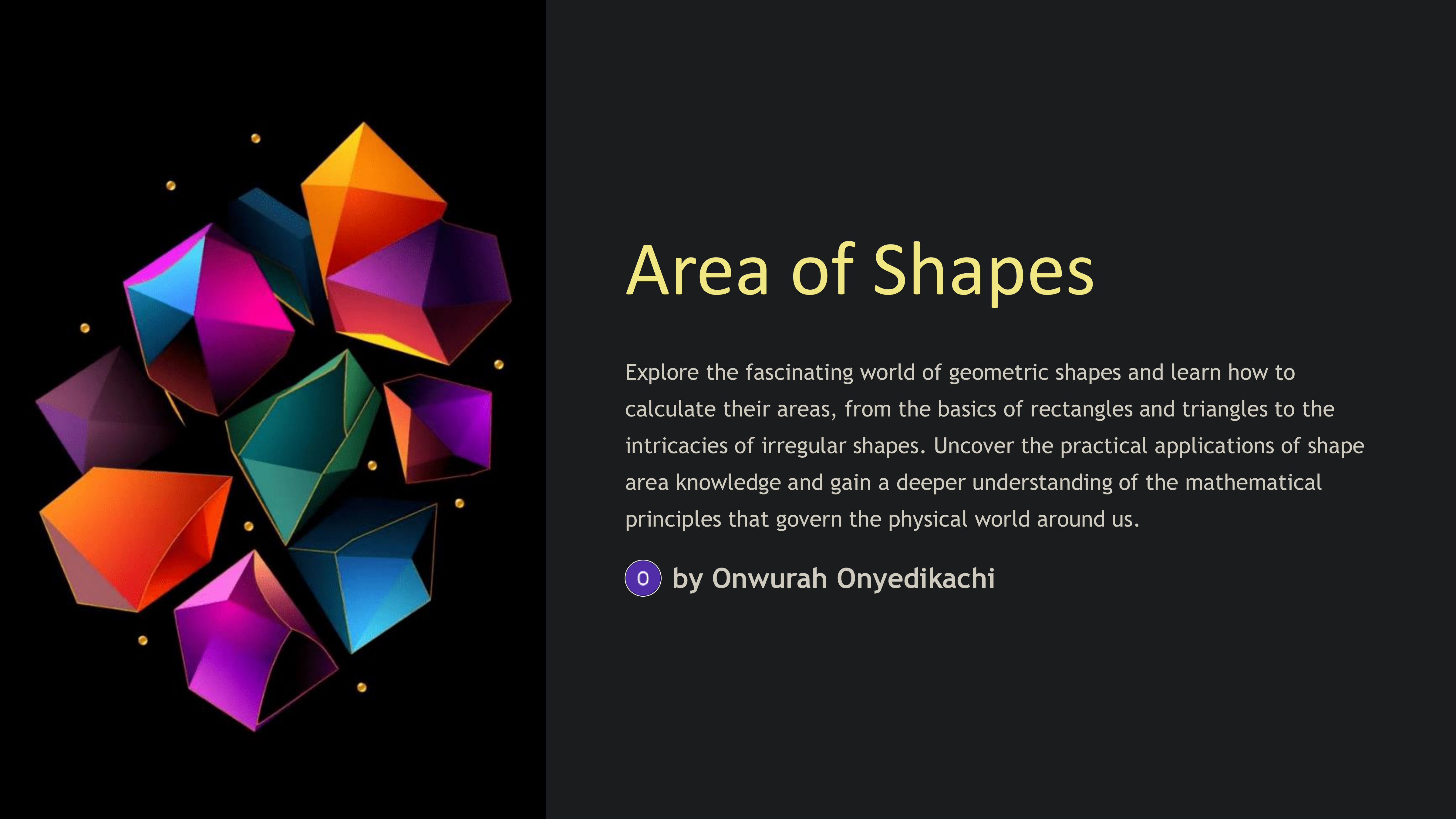 Area of Shapes

Explore the fascinating world of geometric shapes and learn how to calculate their areas, from the basics of rectangles and triangles to the intricacies of irregular shapes. Uncover the practical applications of shape area knowledge and gain a deeper understanding of the mathematical principles that govern the physical world around us.

O by Onwurah Onyedikachi